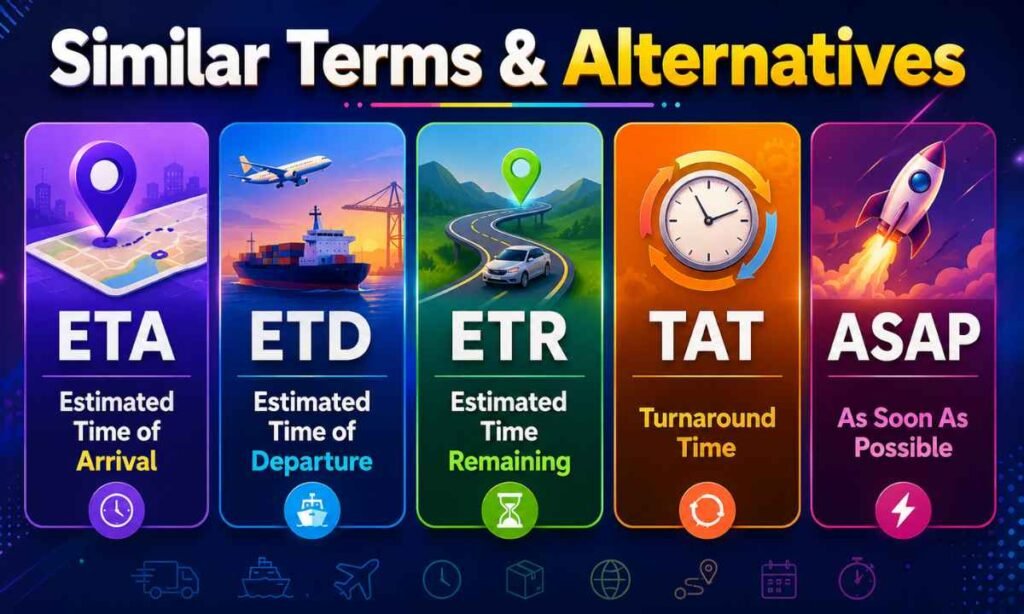 Similar Terms & Alternatives

ETA

Estimated Time of Arrival

ETD

Estimated Time of Departure

ETR

Estimated Time Remaining

TAT

Turnaround Time

ASAP

As Soon As Possible